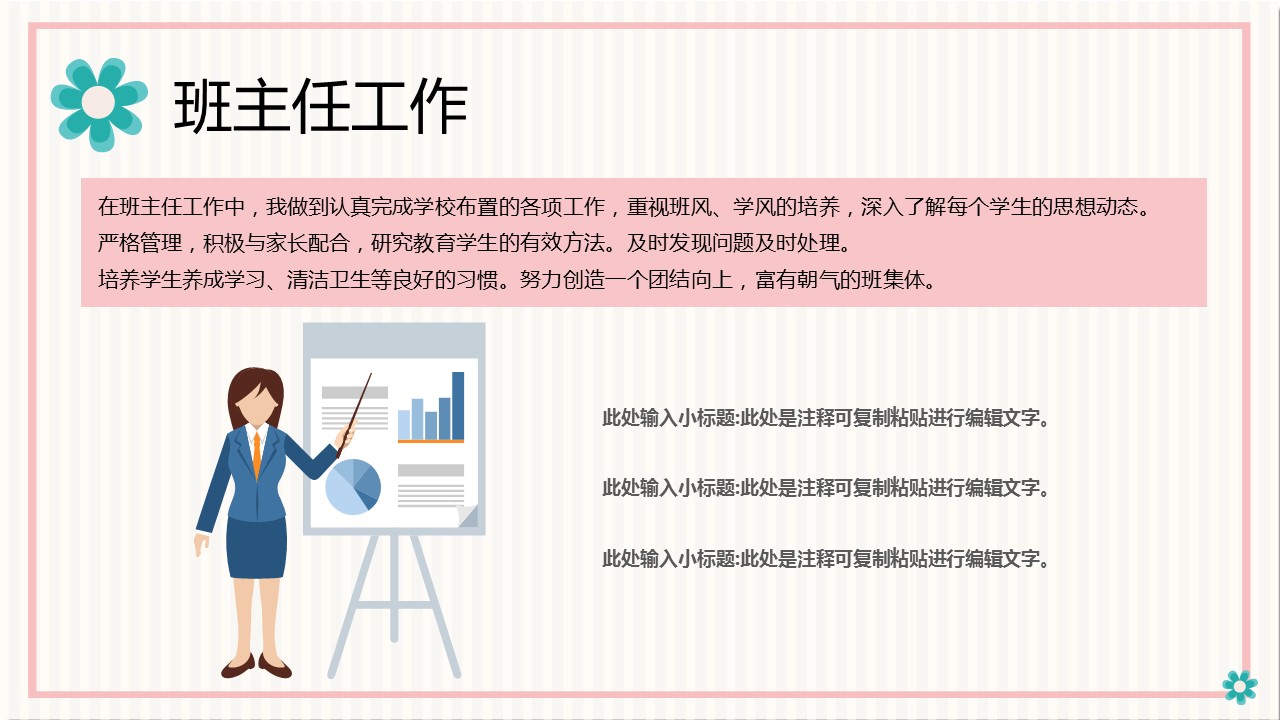 班主任工作

在班主任工作中，我做到认真完成学校布置的各项工作，重视班风、学风的培养，深入了解每个学生的思想动态。
严格管理，积极与家长配合，研究教育学生的有效方法。及时发现问题及时处理。
培养学生养成学习、清洁卫生等良好的习惯。努力创造一个团结向上，富有朝气的班集体。

此处输入小标题:此处是注释可复制粘贴进行编辑文字。

此处输入小标题:此处是注释可复制粘贴进行编辑文字。

此处输入小标题:此处是注释可复制粘贴进行编辑文字。